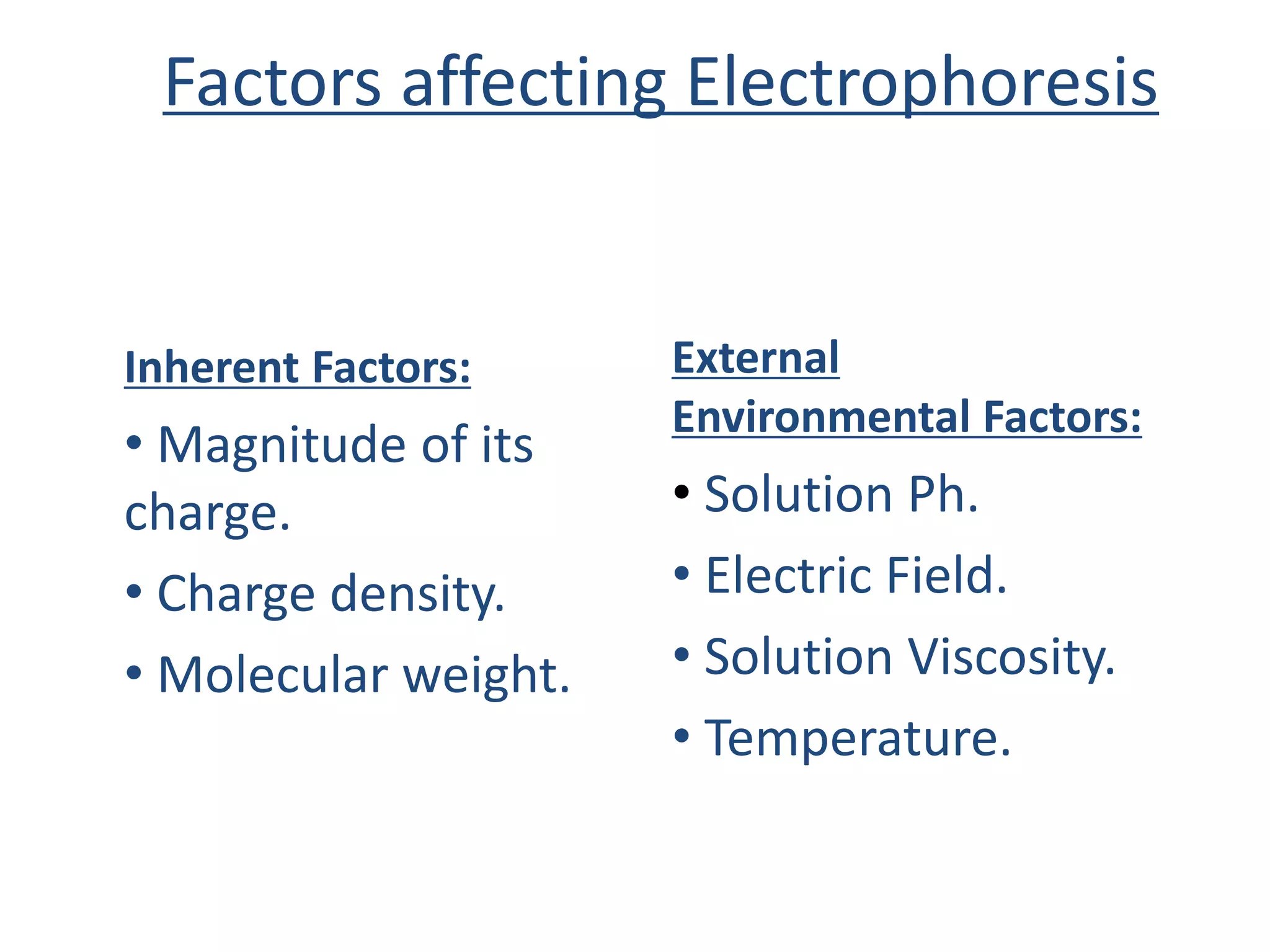 Factors affecting Electrophoresis

Inherent Factors:
• Magnitude of its charge.
• Charge density.
• Molecular weight.

External Environmental Factors:
• Solution Ph.
• Electric Field.
• Solution Viscosity.
• Temperature.